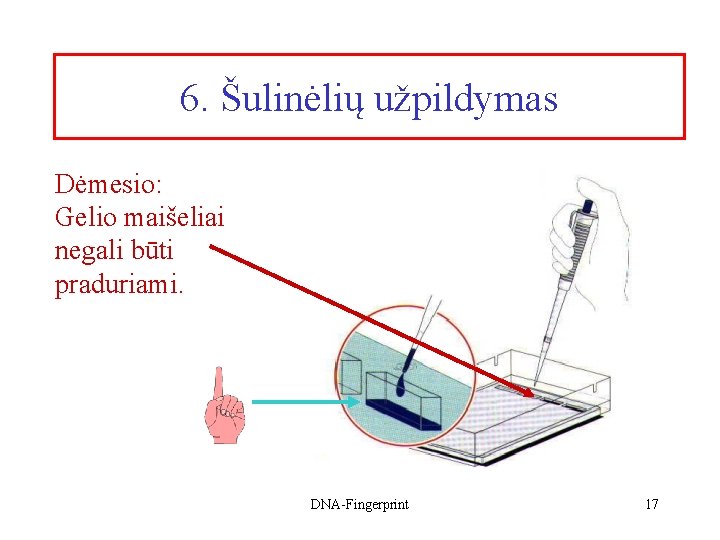 6. Šulinėlių užpildymas

Dėmesio:
Gelio maišeliai negali būti praduriami.

DNA-Fingerprint

17